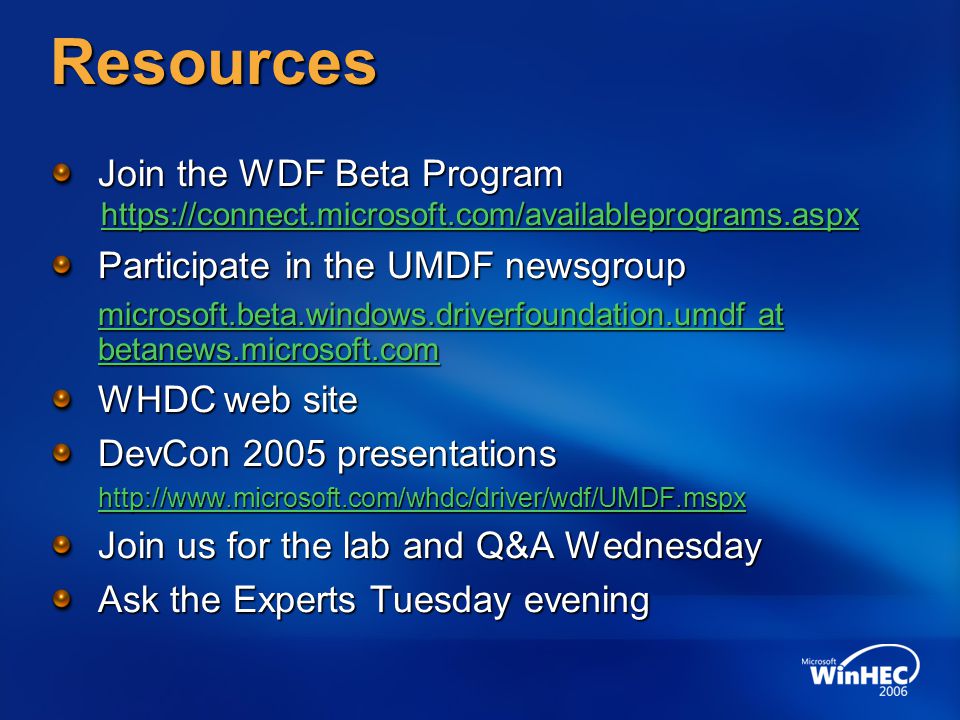 Resources

Join the WDF Beta Program
https://connect.microsoft.com/availableprograms.aspx

Participate in the UMDF newsgroup
microsoft.beta.windows.driverfoundation.umdf at betanews.microsoft.com

WHDC web site

DevCon 2005 presentations
http://www.microsoft.com/whdc/driver/wdf/UMDF.mspx

Join us for the lab and Q&A Wednesday

Ask the Experts Tuesday evening

Microsoft WinHEC 2006